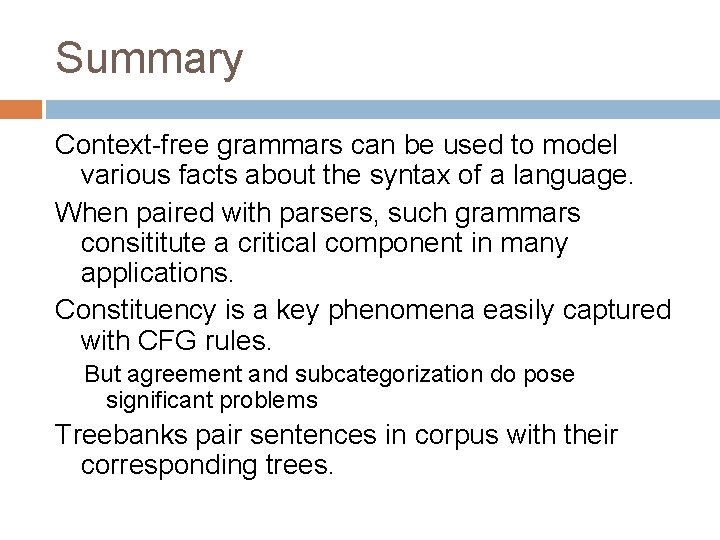 Summary

Context-free grammars can be used to model various facts about the syntax of a language.

When paired with parsers, such grammars consititute a critical component in many applications.

Constituency is a key phenomena easily captured with CFG rules.

But agreement and subcategorization do pose significant problems

Treebanks pair sentences in corpus with their corresponding trees.